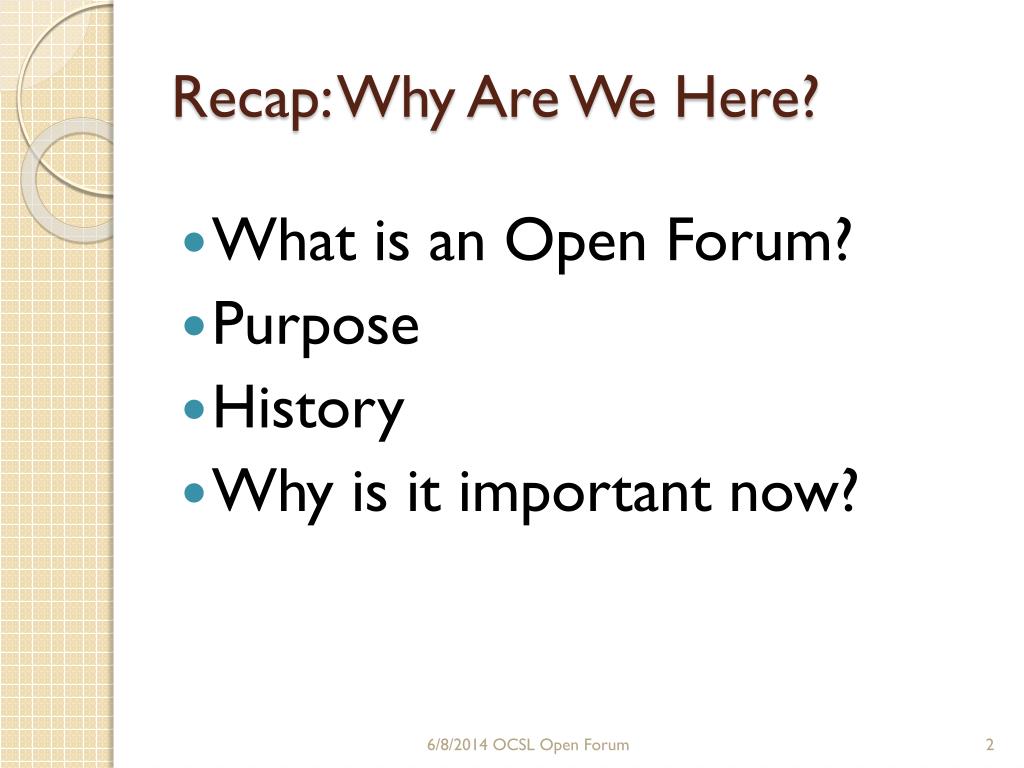 Recap: Why Are We Here?

- What is an Open Forum?
- Purpose
- History
- Why is it important now?

6/8/2014 OCSL Open Forum

2